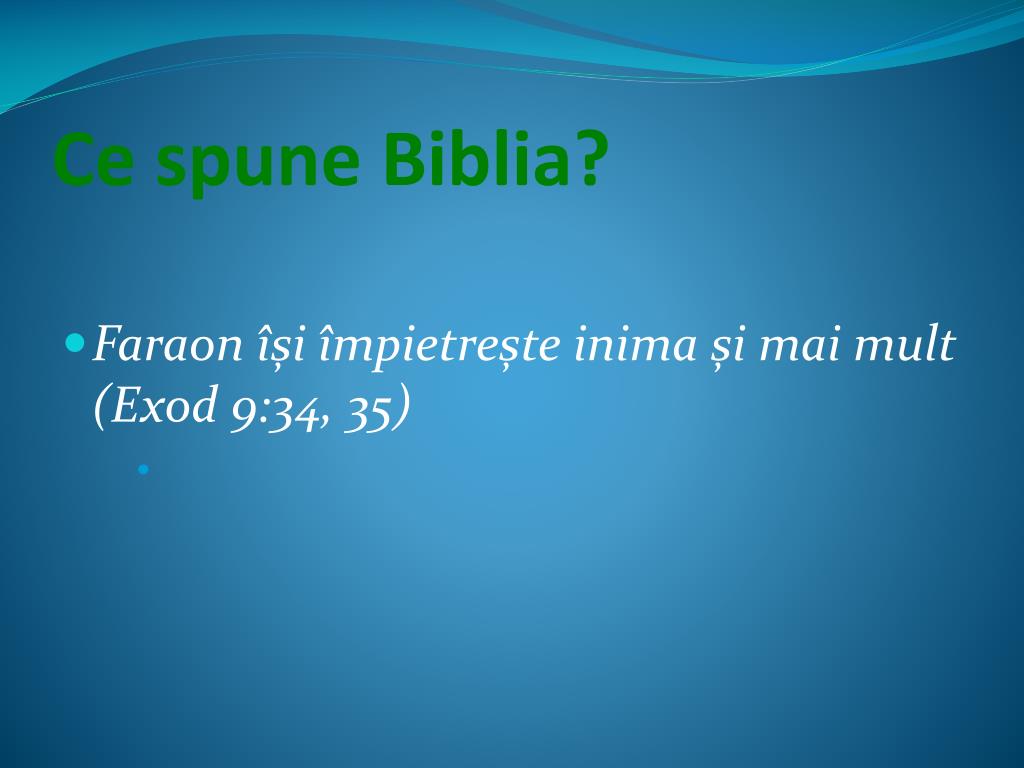 Ce spune Biblia?

Faraon își împietrește inima și mai mult (Exod 9:34, 35)